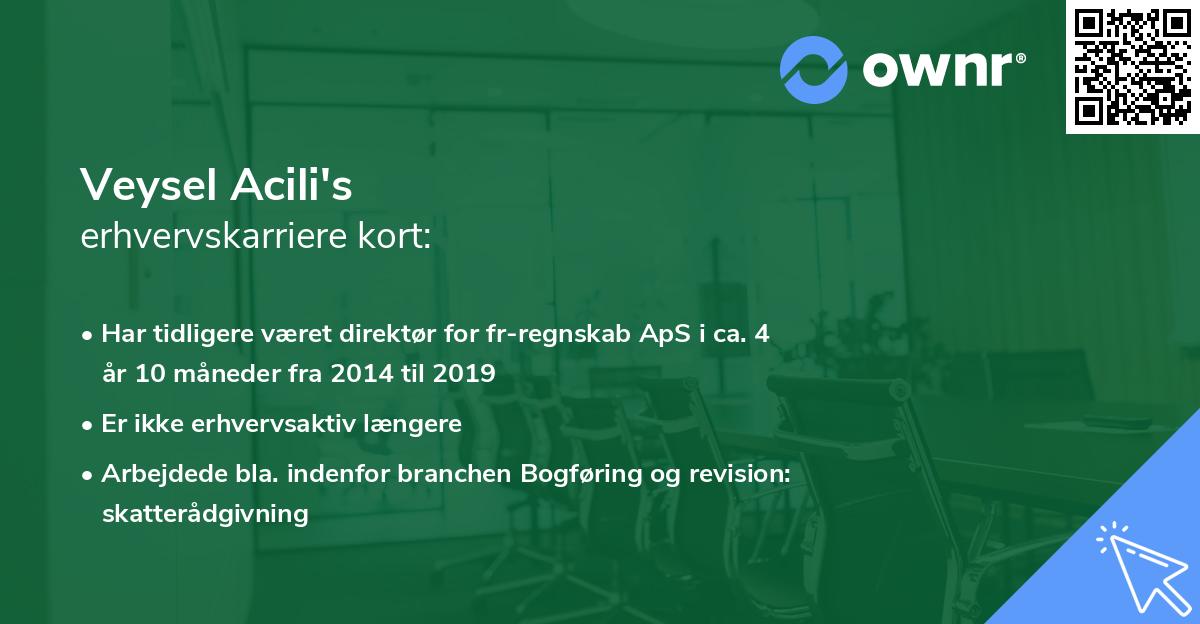 ownr®

Veysel Acili's
erhvervskarriere kort:

• Har tidligere været direktør for fr-regnskab ApS i ca. 4 år 10 måneder fra 2014 til 2019

• Er ikke erhvervsaktiv længere

• Arbejdede bla. indenfor branchen Bogføring og revision: skatterådgivning